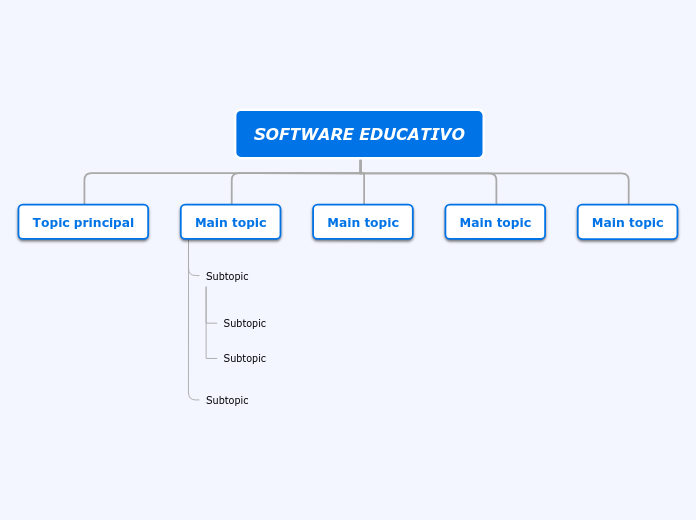 SOFTWARE EDUCATIVO

Topic principal

Main topic

Subtopic

Subtopic

Subtopic

Subtopic

Main topic

Main topic

Main topic